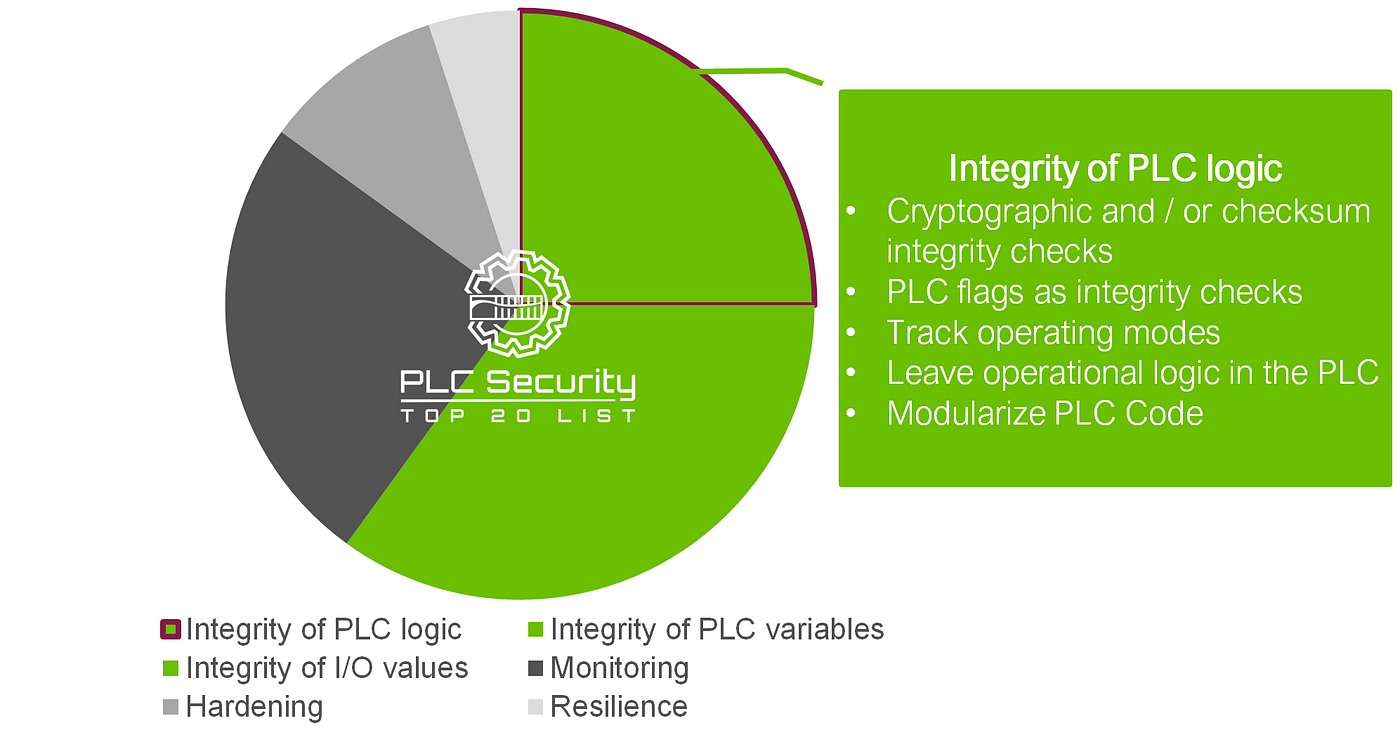 PLC Security
TOP 20 LIST

Integrity of PLC logic
• Cryptographic and / or checksum integrity checks
• PLC flags as integrity checks
• Track operating modes
• Leave operational logic in the PLC
• Modularize PLC Code

Integrity of PLC logic
Integrity of PLC variables
Integrity of I/O values
Monitoring
Hardening
Resilience